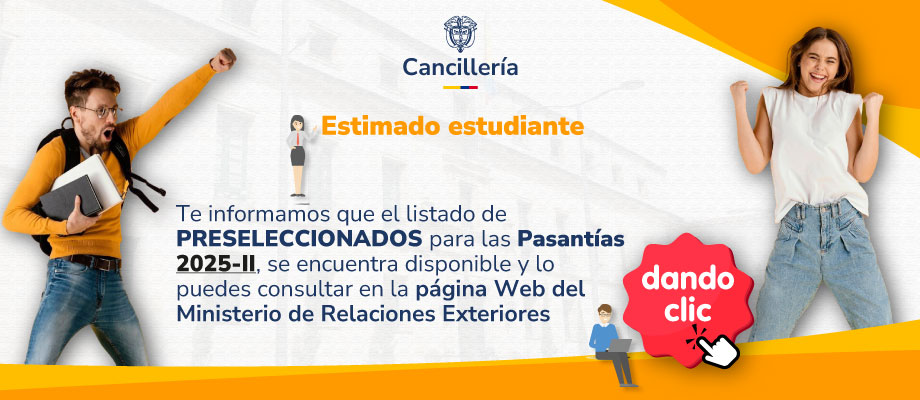 Cancillería

Estimado estudiante

Te informamos que el listado de PRESELECCIONADOS para las Pasantías 2025-II, se encuentra disponible y lo puedes consultar en la página Web del Ministerio de Relaciones Exteriores

dando clic